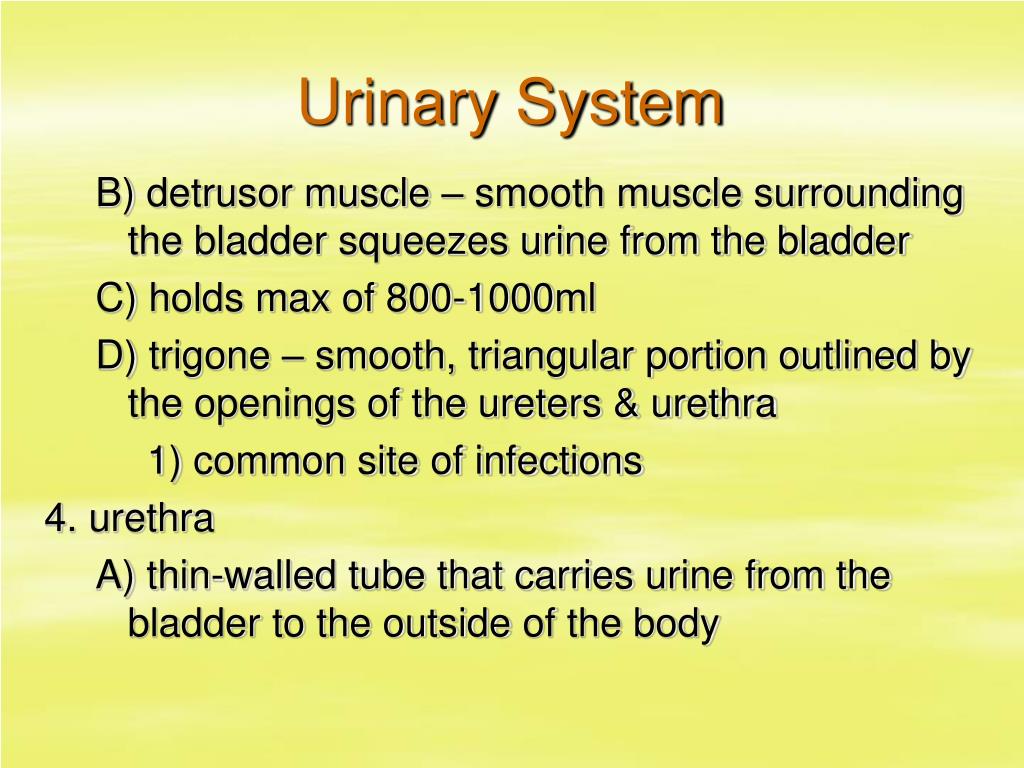 Urinary System

B) detrusor muscle – smooth muscle surrounding the bladder squeezes urine from the bladder

C) holds max of 800-1000ml

D) trigone – smooth, triangular portion outlined by the openings of the ureters & urethra

1) common site of infections

4. urethra

A) thin-walled tube that carries urine from the bladder to the outside of the body